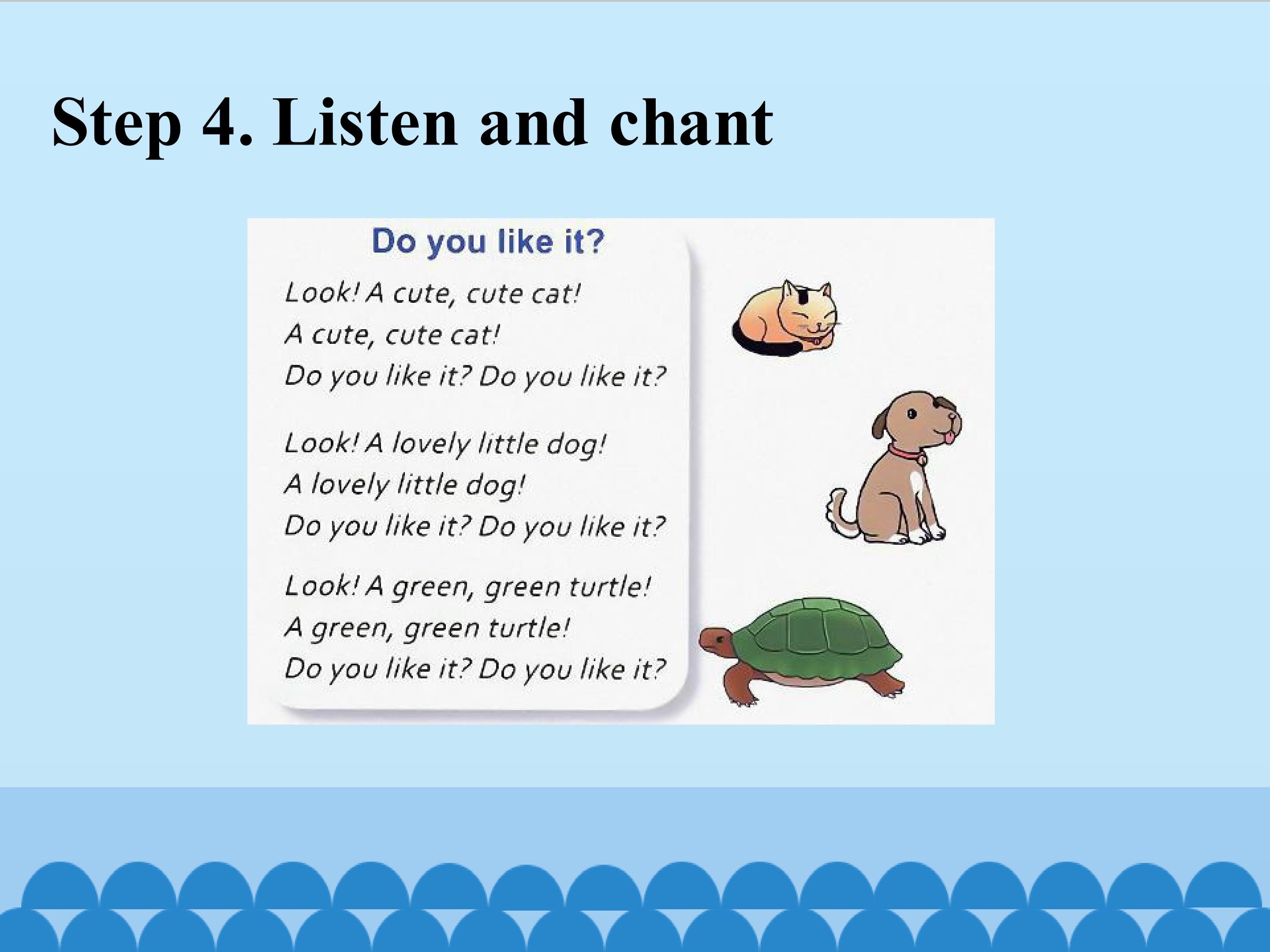 Step 4. Listen and chant

Do you like it?

Look! A cute, cute cat!
A cute, cute cat!
Do you like it? Do you like it?

Look! A lovely little dog!
A lovely little dog!
Do you like it? Do you like it?

Look! A green, green turtle!
A green, green turtle!
Do you like it? Do you like it?